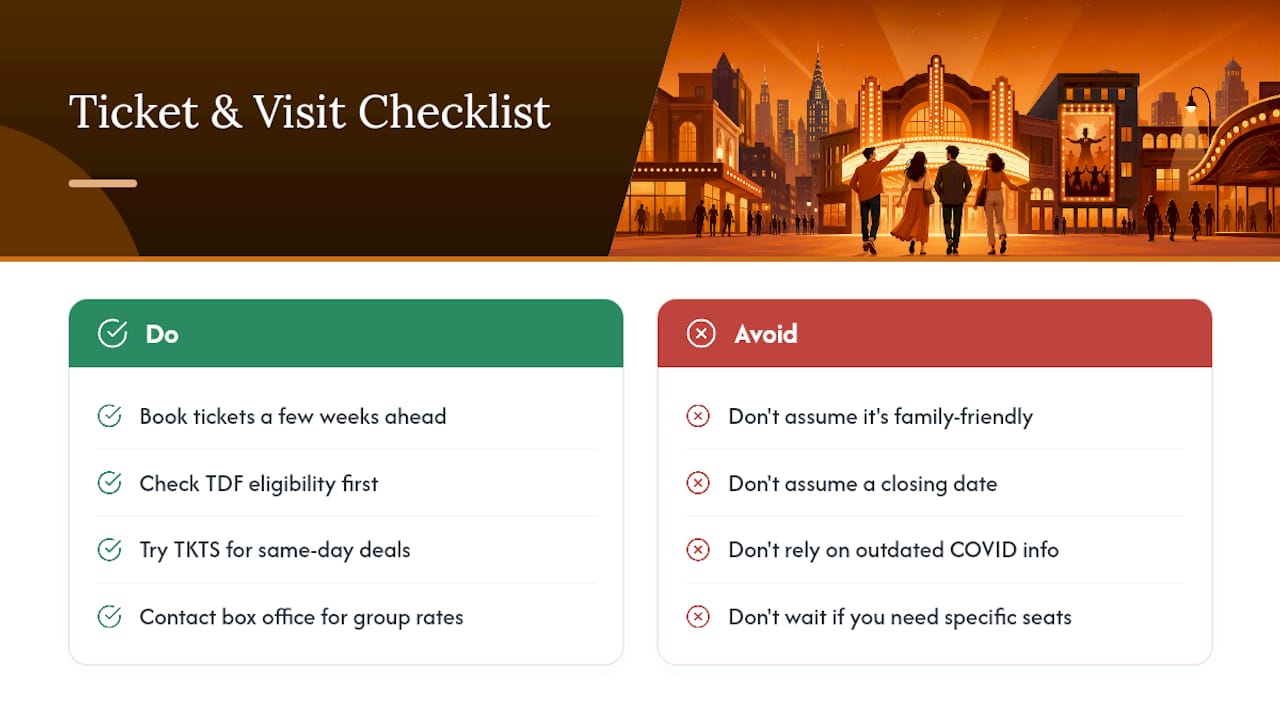 Ticket & Visit Checklist

Do

Book tickets a few weeks ahead

Check TDF eligibility first

Try TKTS for same-day deals

Contact box office for group rates

Avoid

Don't assume it's family-friendly

Don't assume a closing date

Don't rely on outdated COVID info

Don't wait if you need specific seats